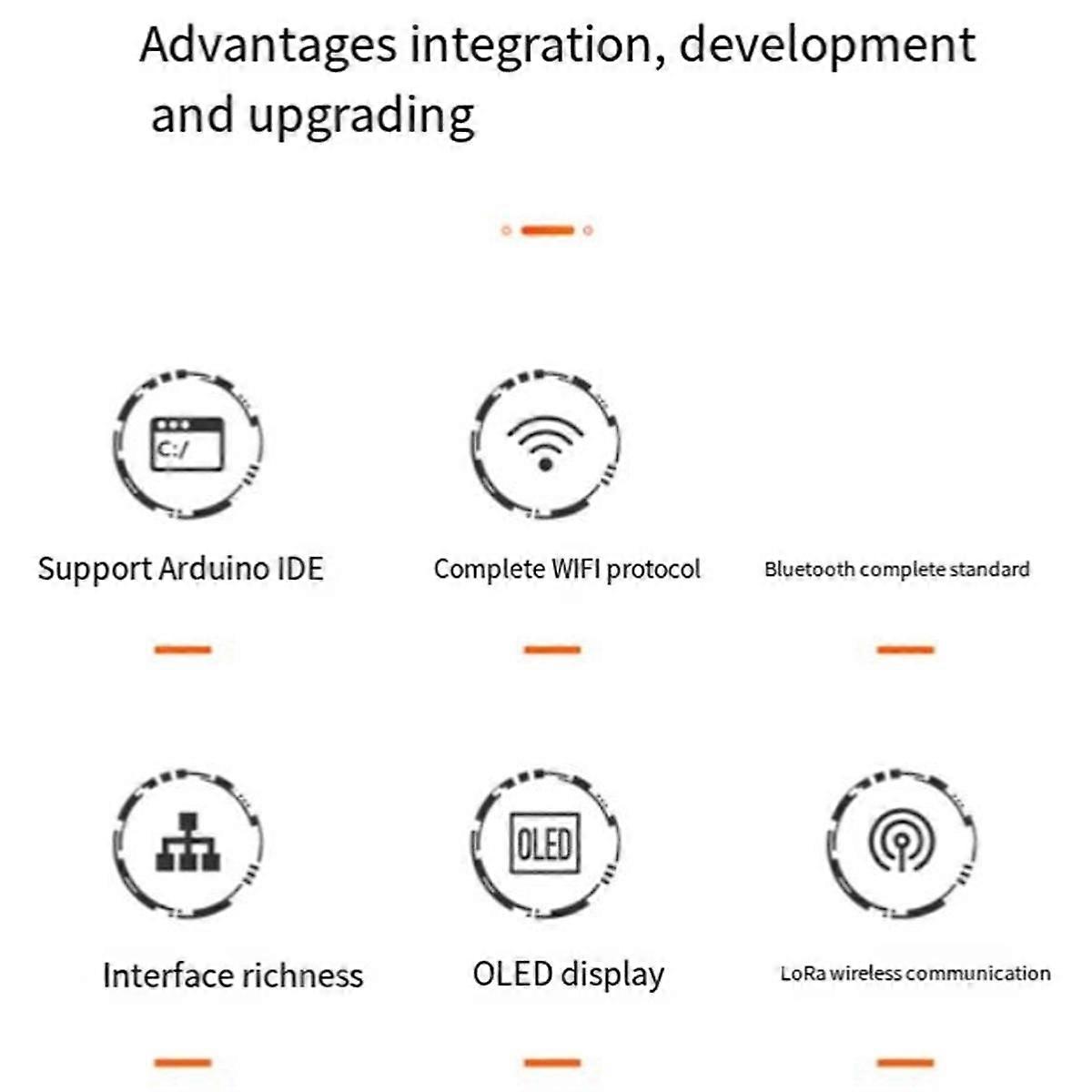 Advantages integration, development and upgrading

C:/

Support Arduino IDE

Complete WIFI protocol

Bluetooth complete standard

Interface richness

OLED

OLED display

LoRa wireless communication